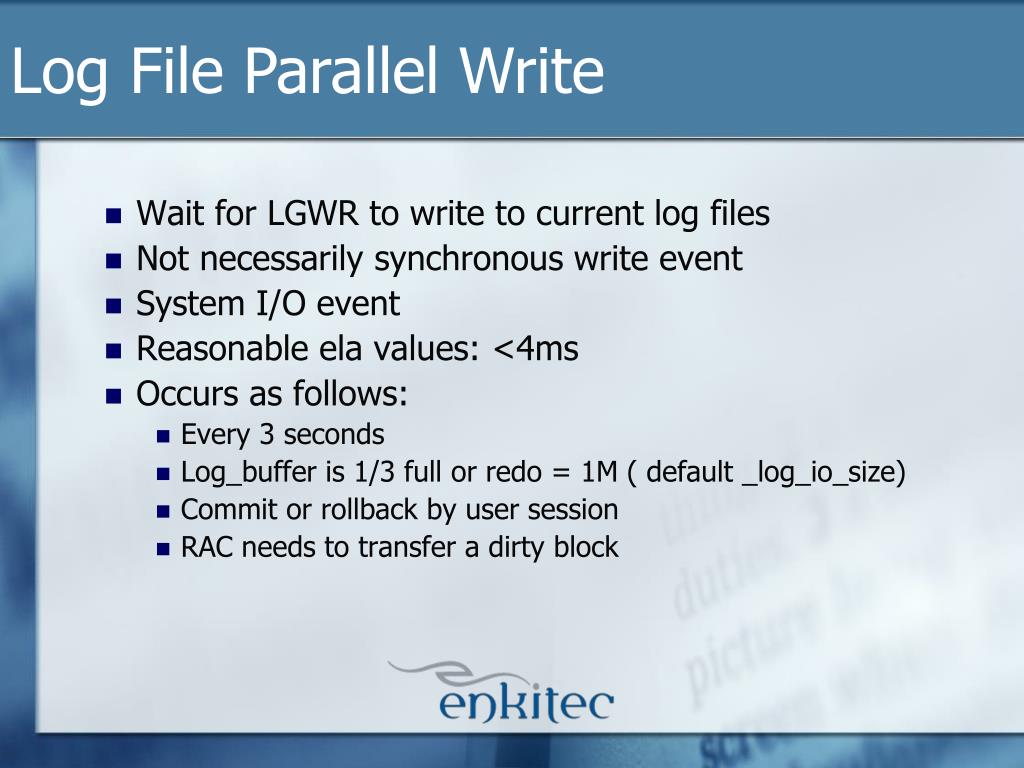 Log File Parallel Write

- Wait for LGWR to write to current log files
- Not necessarily synchronous write event
- System I/O event
- Reasonable ela values: <4ms
- Occurs as follows:
  - Every 3 seconds
  - Log_buffer is 1/3 full or redo = 1M ( default _log_io_size)
  - Commit or rollback by user session
  - RAC needs to transfer a dirty block

enkitec